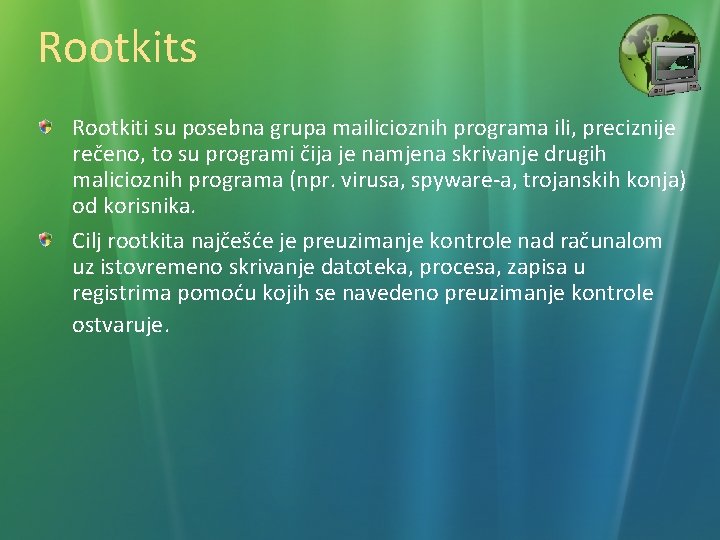 Rootkits

Rootkiti su posebna grupa mailicioznih programa ili, preciznije rečeno, to su programi čija je namjena skrivanje drugih malicioznih programa (npr. virusa, spyware-a, trojanskih konja) od korisnika.

Cilj rootkita najčešće je preuzimanje kontrole nad računalom uz istovremeno skrivanje datoteka, procesa, zapisa u registrima pomoću kojih se navedeno preuzimanje kontrole ostvaruje.